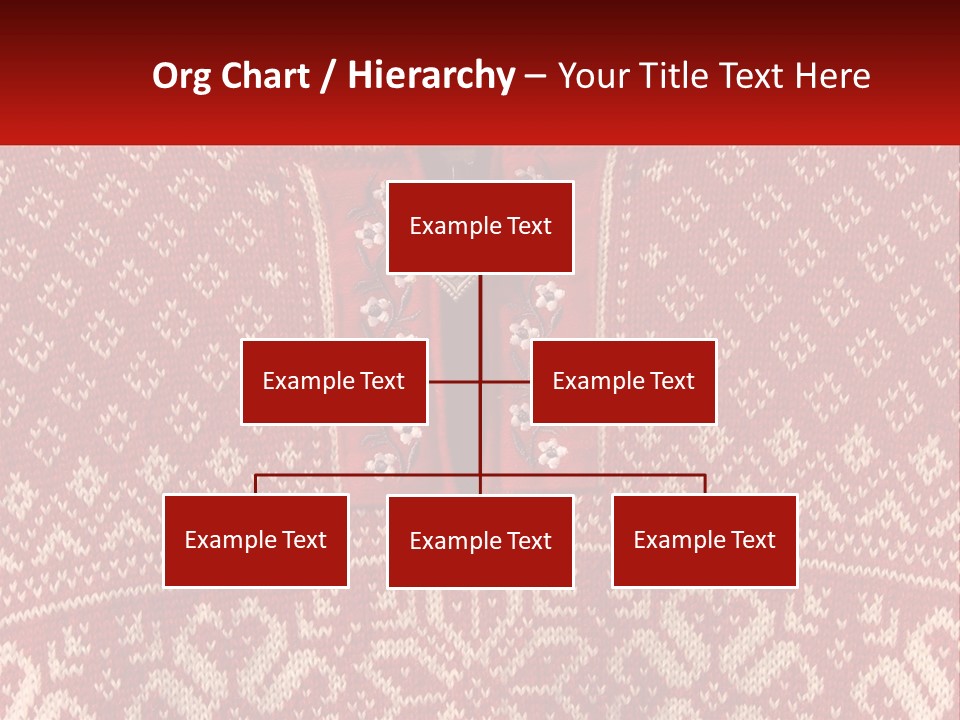 Org Chart / Hierarchy – Your Title Text Here

Example Text

Example Text

Example Text

Example Text

Example Text

Example Text